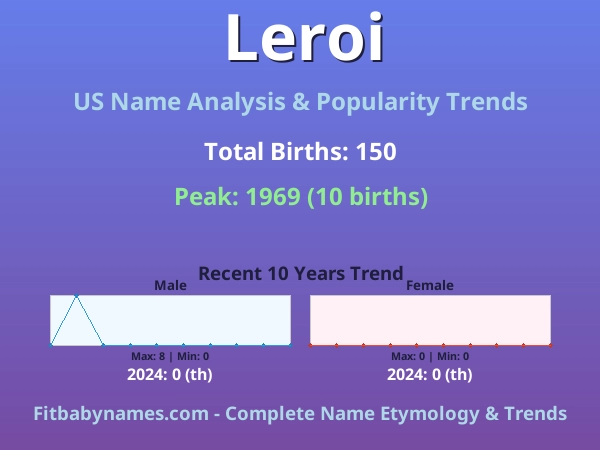 Leroi

US Name Analysis & Popularity Trends

Total Births: 150

Peak: 1969 (10 births)

Recent 10 Years Trend

Male

Max: 8 | Min: 0

2024: 0 (th)

Female

Max: 0 | Min: 0

2024: 0 (th)

Fitbabynames.com - Complete Name Etymology & Trends